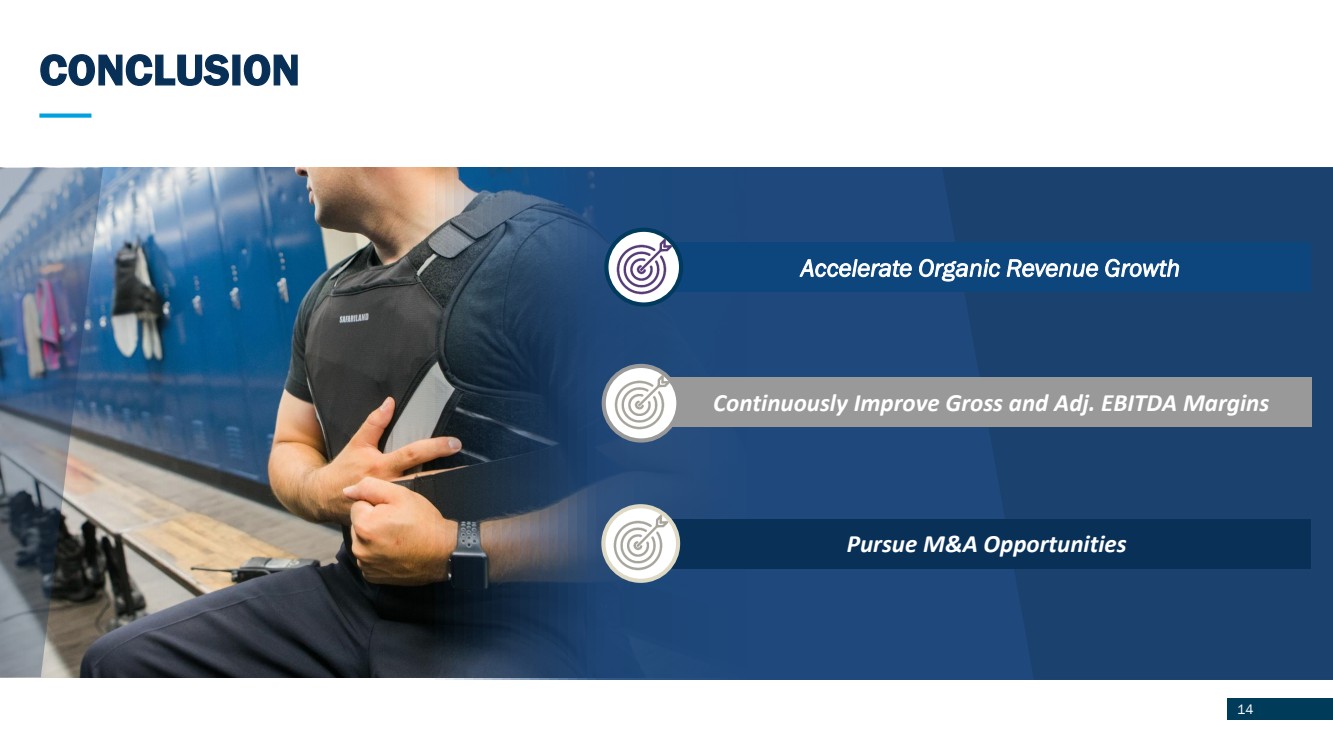 CONCLUSION

SAFARILAND

Accelerate Organic Revenue Growth

Continuously Improve Gross and Adj. EBITDA Margins

Pursue M&A Opportunities

14